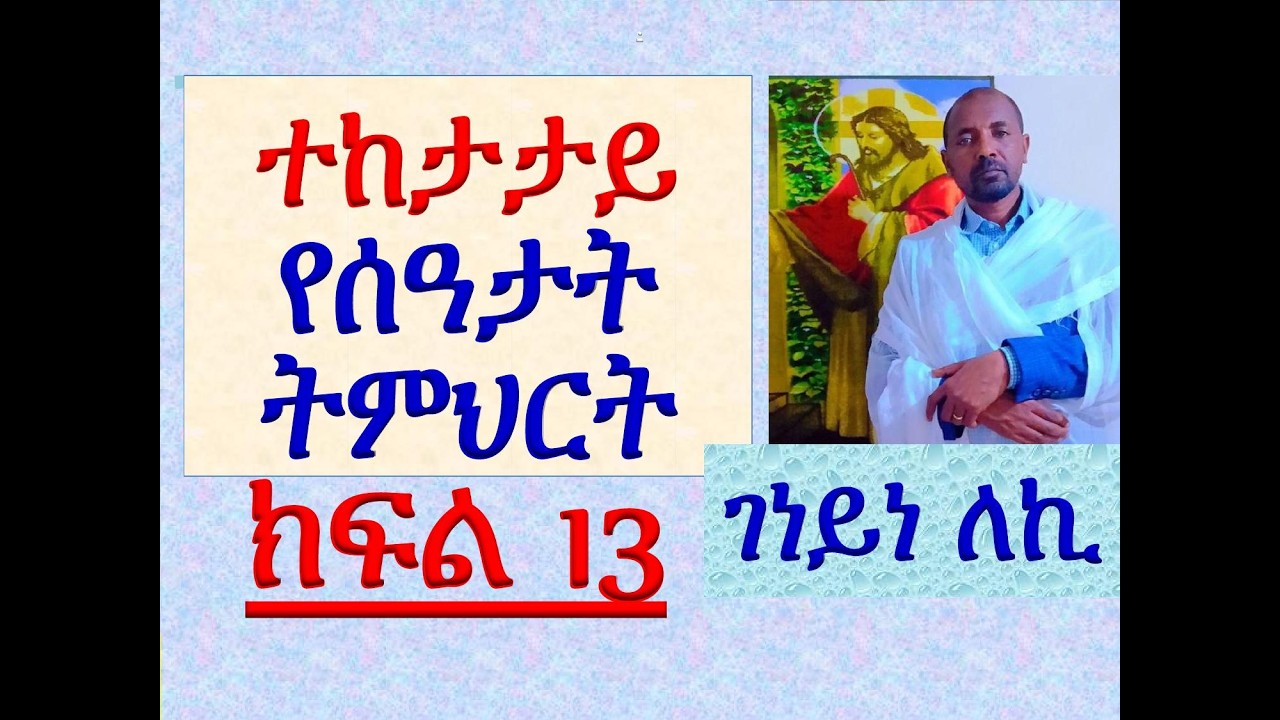 ተከታታይ
የሰዓታት
ትምህርት

ክፍል 13

ገነይነ ለኪ